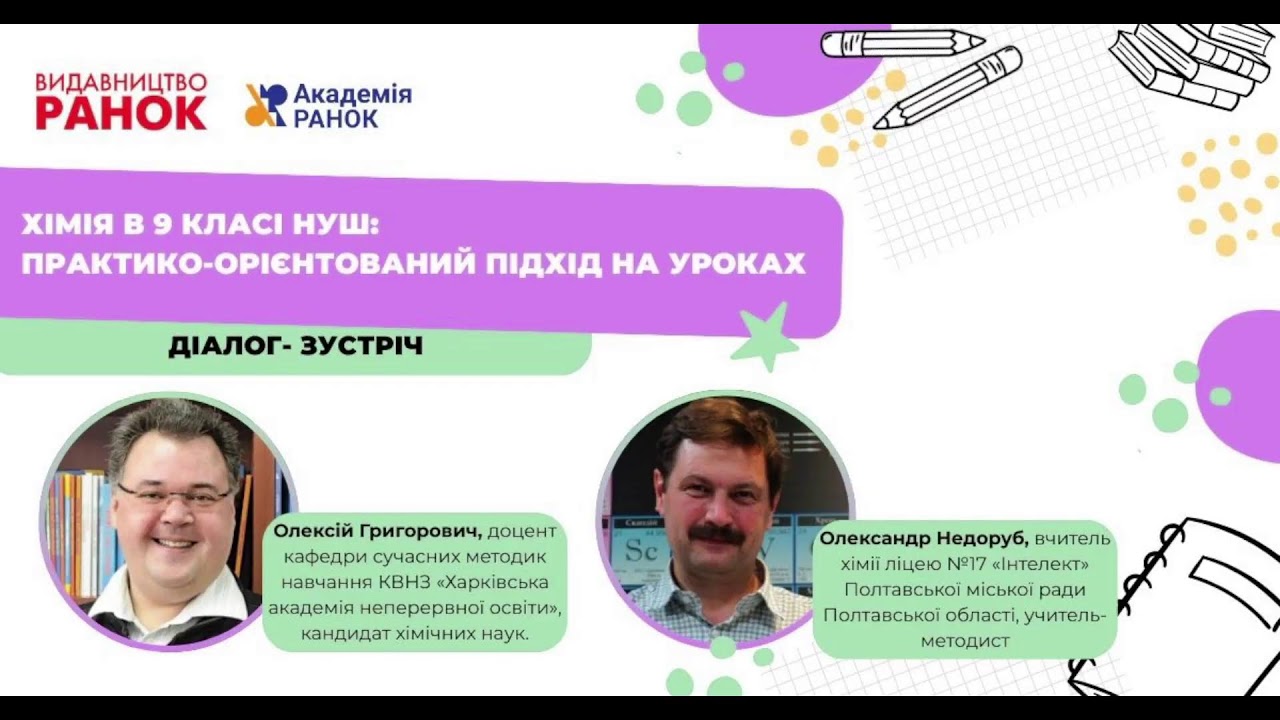 ВИДАВНИЦТВО
РАНОК

Академія
РАНОК

ХІМІЯ В 9 КЛАСІ НУШ:
ПРАКТИКО-ОРІЄНТОВАНИЙ ПІДХІД НА УРОКАХ

ДІАЛОГ- ЗУСТРІЧ

Олексій Григорович, доцент кафедри сучасних методик навчання КВНЗ «Харківська академія неперервної освіти», кандидат хімічних наук.

Sc

Олександр Недоруб, вчитель хімії ліцею №17 «Інтелект» Полтавської міської ради Полтавської області, учитель-методист